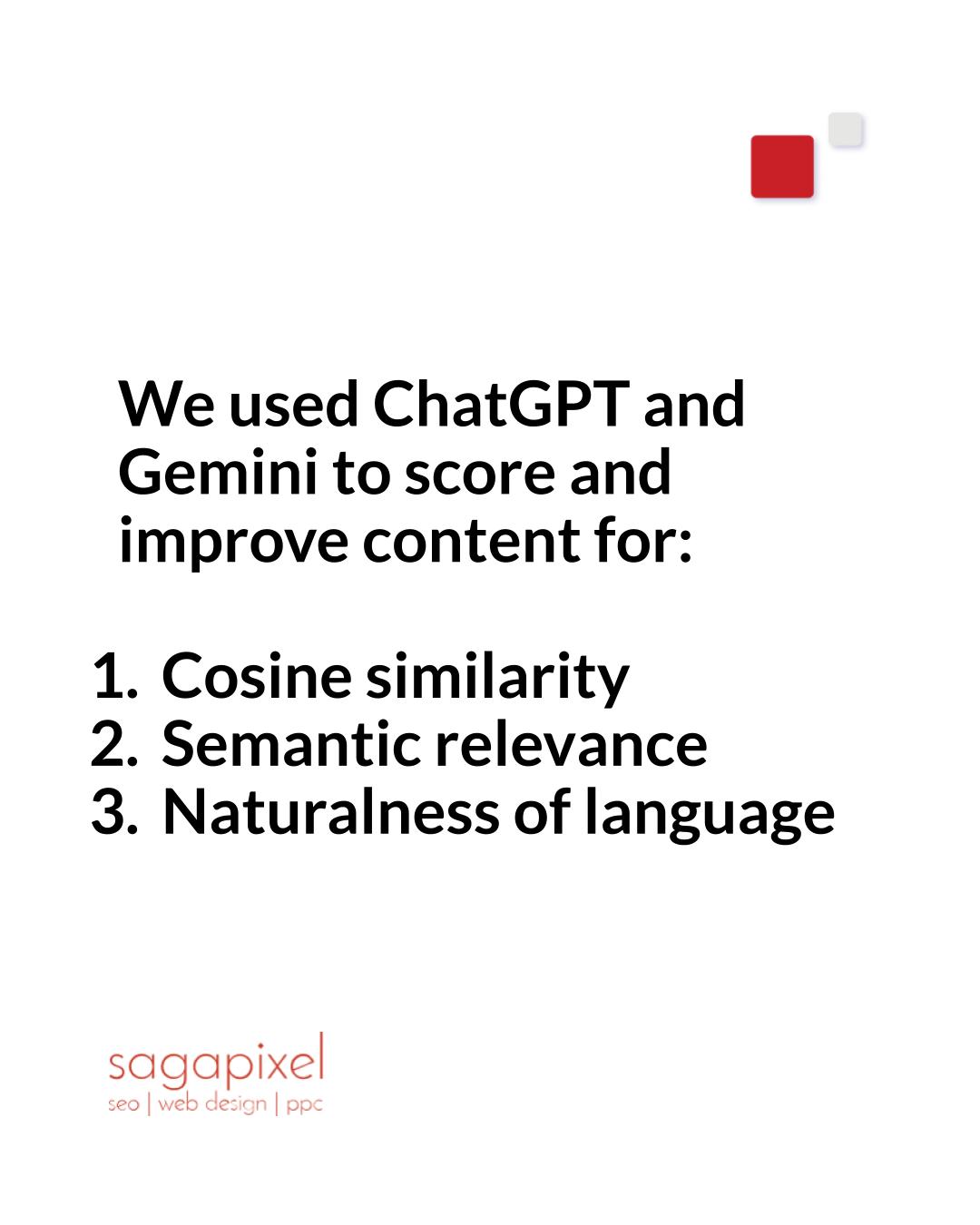 We used ChatGPT and Gemini to score and improve content for:

1. Cosine similarity
2. Semantic relevance
3. Naturalness of language

sagapixel
seo | web design | ppc